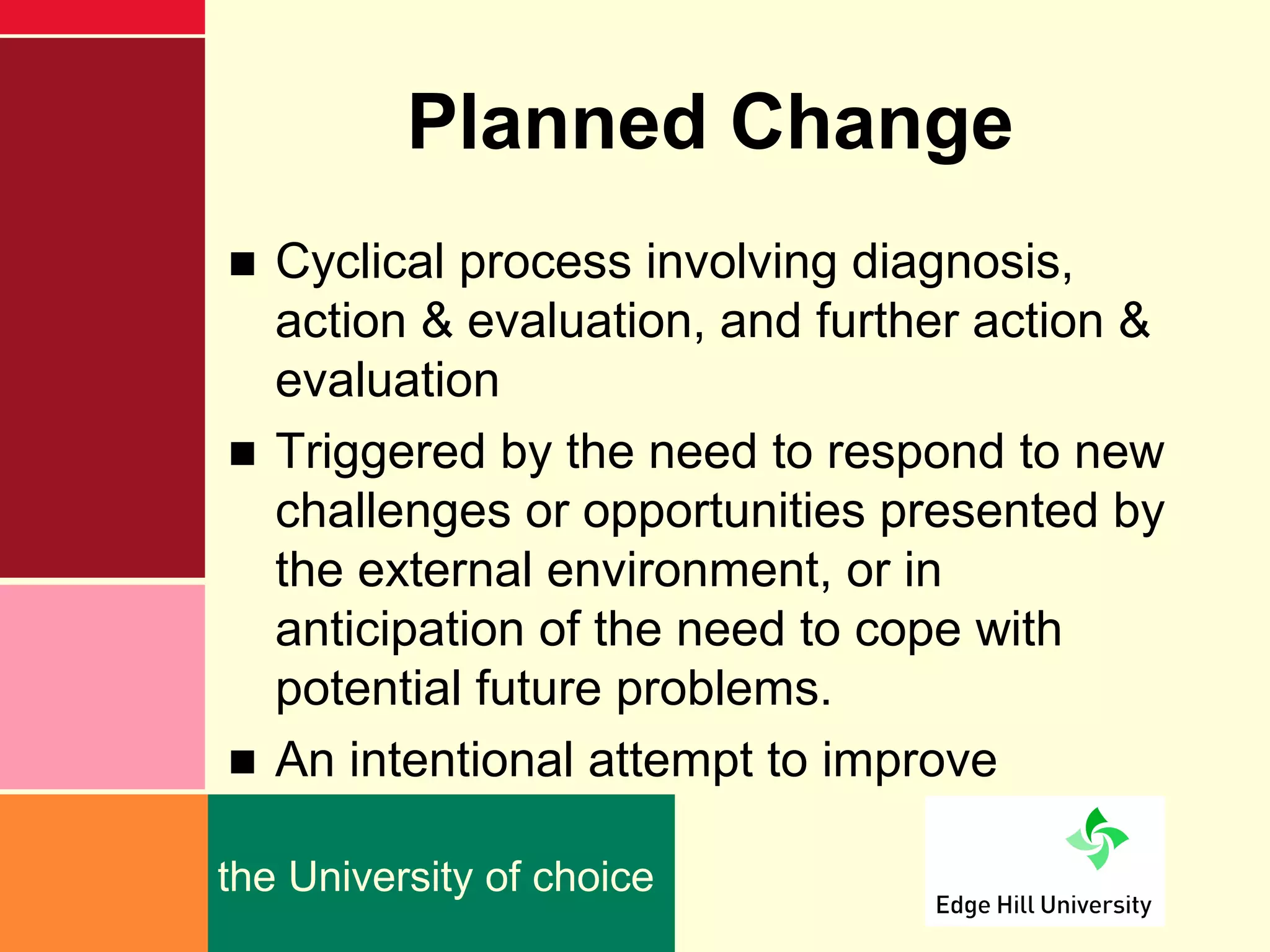 Planned Change

■ Cyclical process involving diagnosis, action & evaluation, and further action & evaluation

■ Triggered by the need to respond to new challenges or opportunities presented by the external environment, or in anticipation of the need to cope with potential future problems.

■ An intentional attempt to improve

the University of choice

Edge Hill University